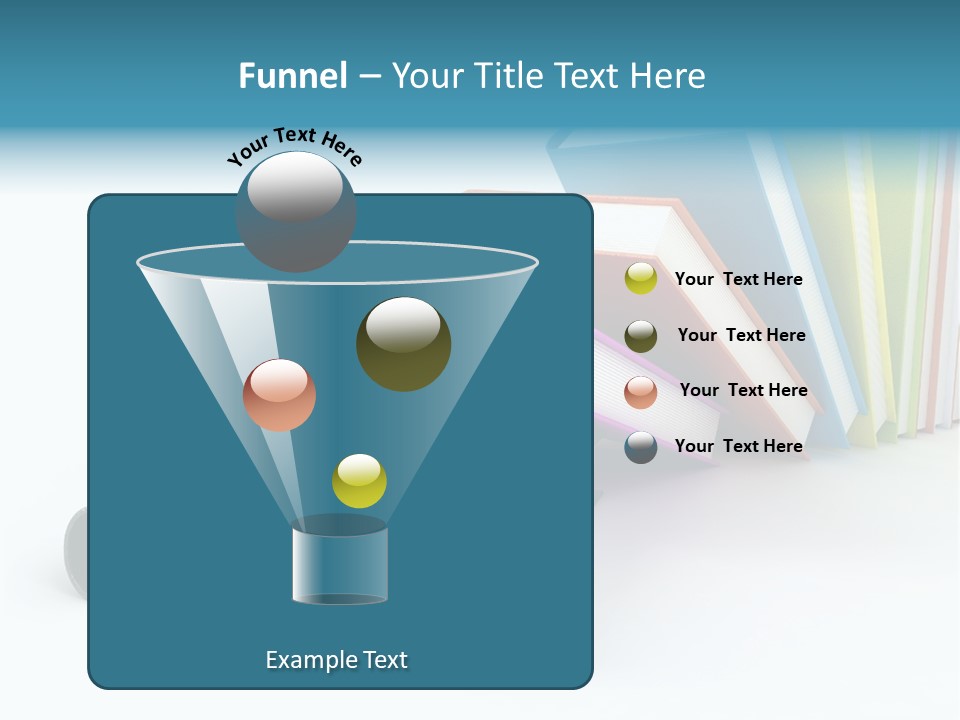 Funnel – Your Title Text Here

Your Text Here

Your Text Here

Your Text Here

Your Text Here

Your Text Here

Example Text